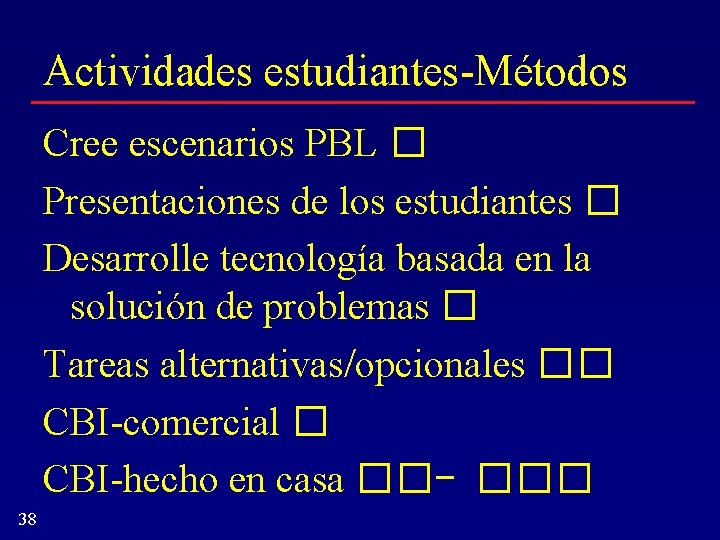 Actividades estudiantes-Métodos

Cree escenarios PBL □

Presentaciones de los estudiantes □

Desarrolle tecnología basada en la solución de problemas □

Tareas alternativas/opcionales □□

CBI-comercial □

CBI-hecho en casa □□- □□□

38